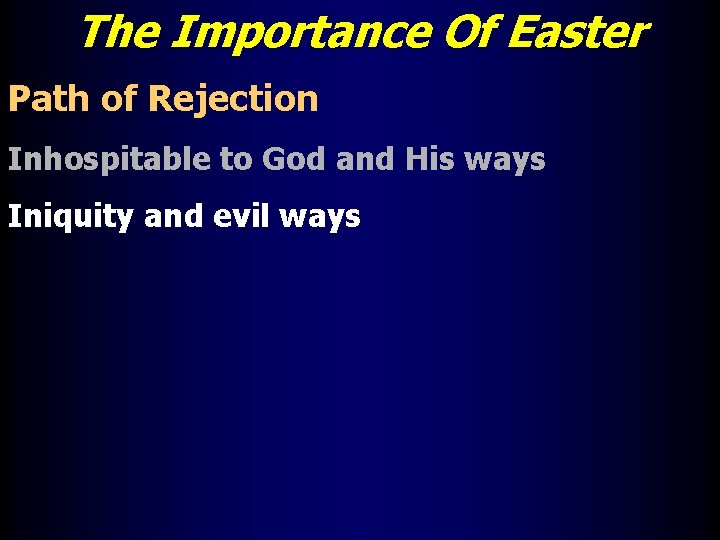 The Importance Of Easter

Path of Rejection

Inhospitable to God and His ways

Iniquity and evil ways